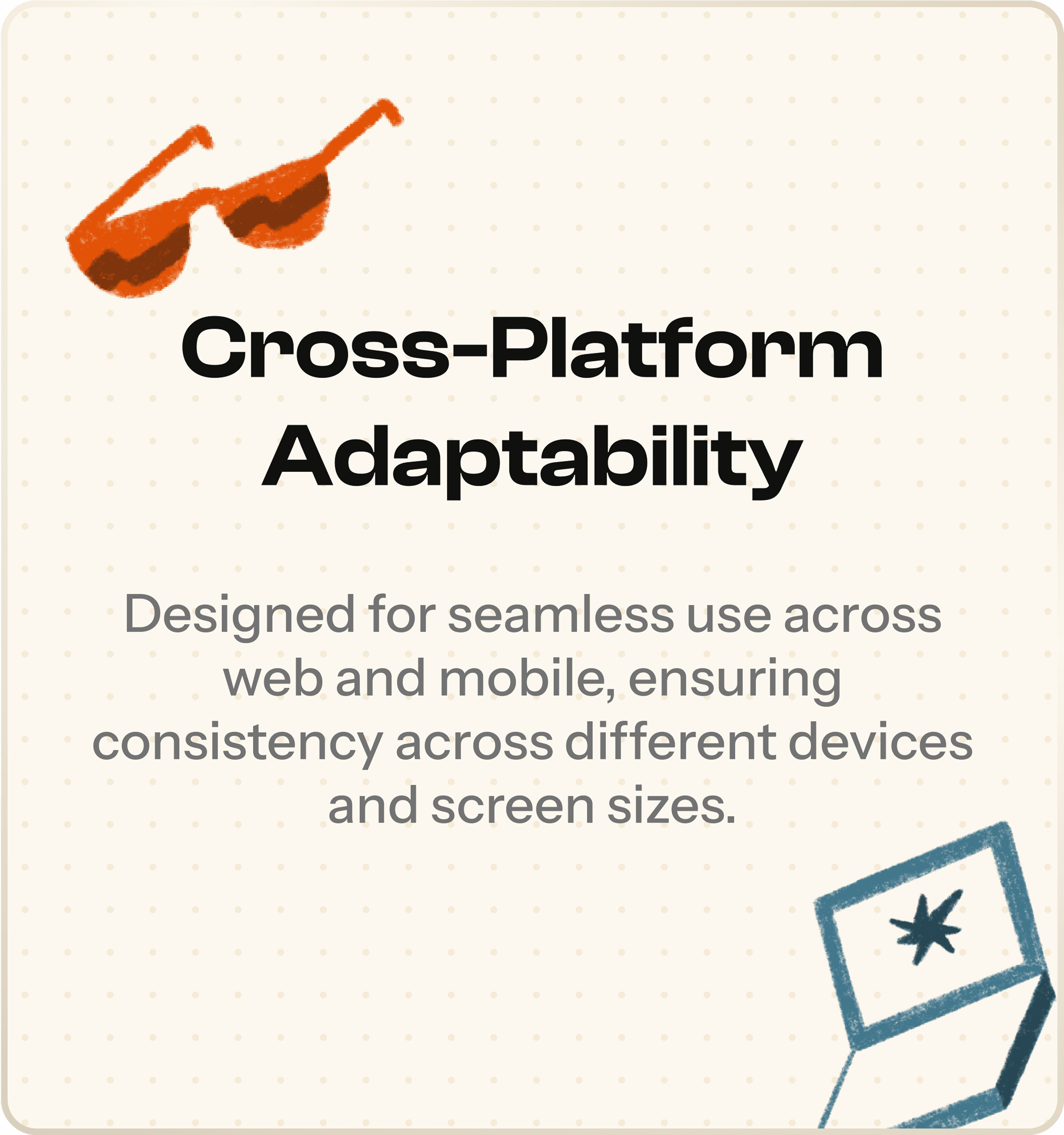 Cross-Platform Adaptability

Designed for seamless use across web and mobile, ensuring consistency across different devices and screen sizes.